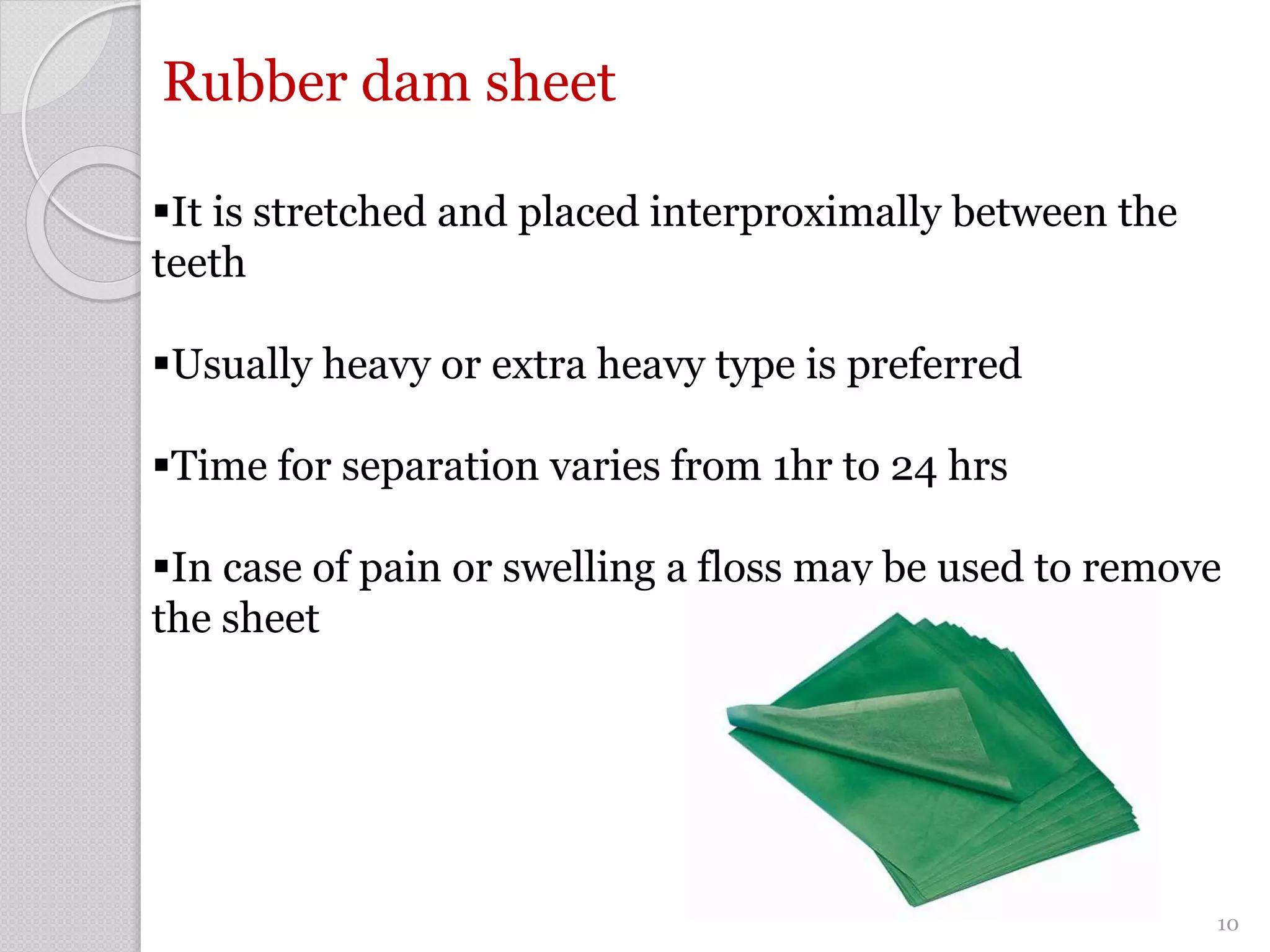 Rubber dam sheet

▪It is stretched and placed interproximally between the teeth

▪Usually heavy or extra heavy type is preferred

▪Time for separation varies from 1hr to 24 hrs

▪In case of pain or swelling a floss may be used to remove the sheet

10